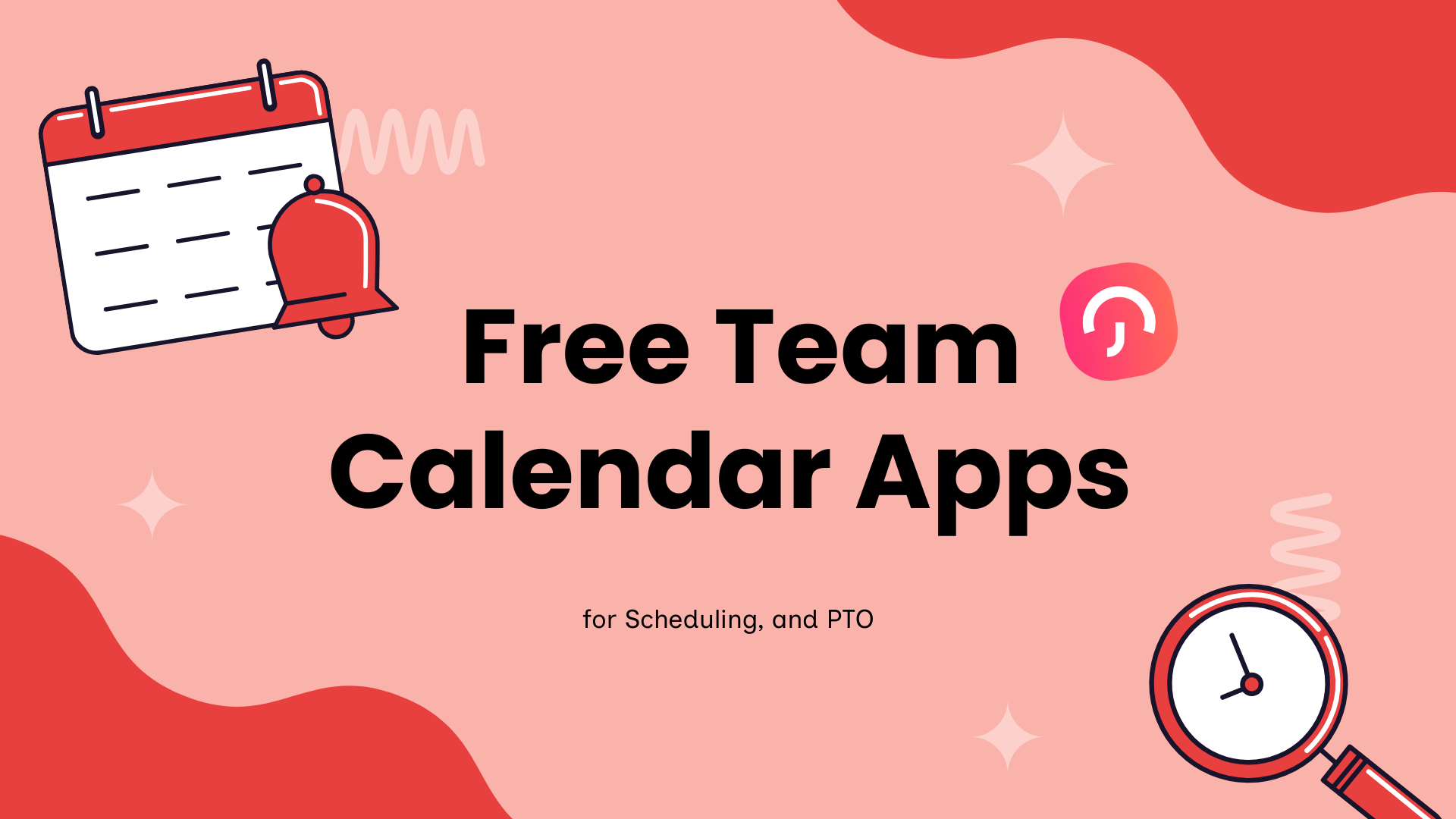 Free Team Calendar Apps

for Scheduling, and PTO